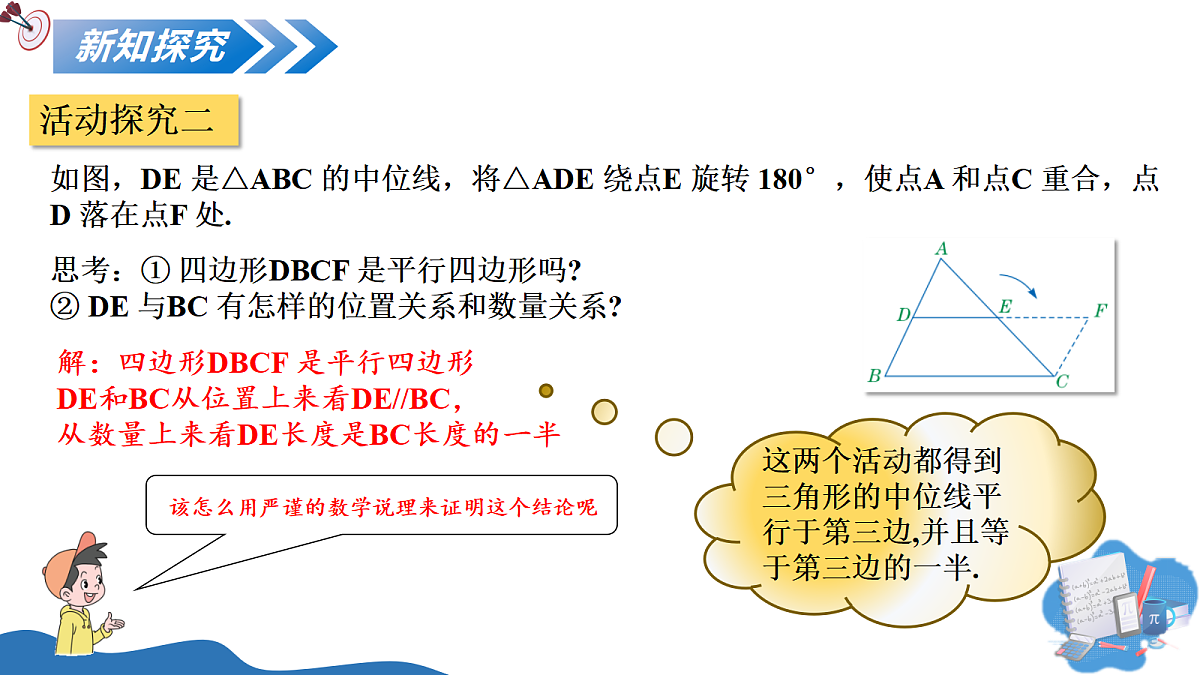 新知探究

活动探究二

如图，DE 是△ABC 的中位线，将△ADE 绕点E 旋转 180°，使点A 和点C 重合，点D 落在点F 处.

思考：① 四边形DBCF 是平行四边形吗?
② DE 与BC 有怎样的位置关系和数量关系?

A
D
E
F
B
C

解：四边形DBCF 是平行四边形
DE和BC从位置上来看DE//BC，
从数量上来看DE长度是BC长度的一半

该怎么用严谨的数学说理来证明这个结论呢

这两个活动都得到三角形的中位线平行于第三边,并且等于第三边的一半.